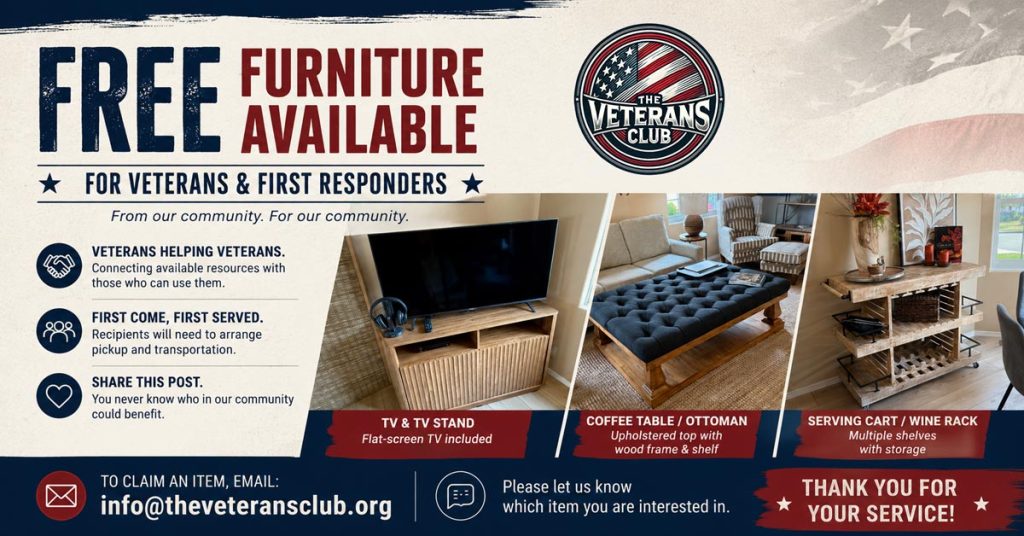 FREE FURNITURE AVAILABLE

THE VETERANS CLUB

★ FOR VETERANS & FIRST RESPONDERS ★

From our community. For our community.

VETERANS HELPING VETERANS.
Connecting available resources with those who can use them.

FIRST COME, FIRST SERVED.
Recipients will need to arrange pickup and transportation.

SHARE THIS POST.
You never know who in our community could benefit.

TV & TV STAND
Flat-screen TV included

COFFEE TABLE / OTTOMAN
Upholstered top with wood frame & shelf

SERVING CART / WINE RACK
Multiple shelves with storage

TO CLAIM AN ITEM, EMAIL:
info@theveteransclub.org

Please let us know which item you are interested in.

★ THANK YOU FOR YOUR SERVICE! ★